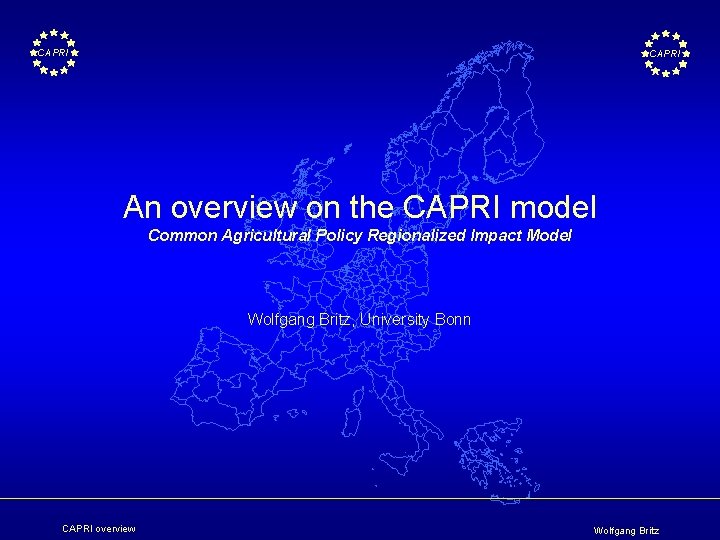 CAPRI

CAPRI

An overview on the CAPRI model

Common Agricultural Policy Regionalized Impact Model

Wolfgang Britz, University Bonn

CAPRI overview

Wolfgang Britz